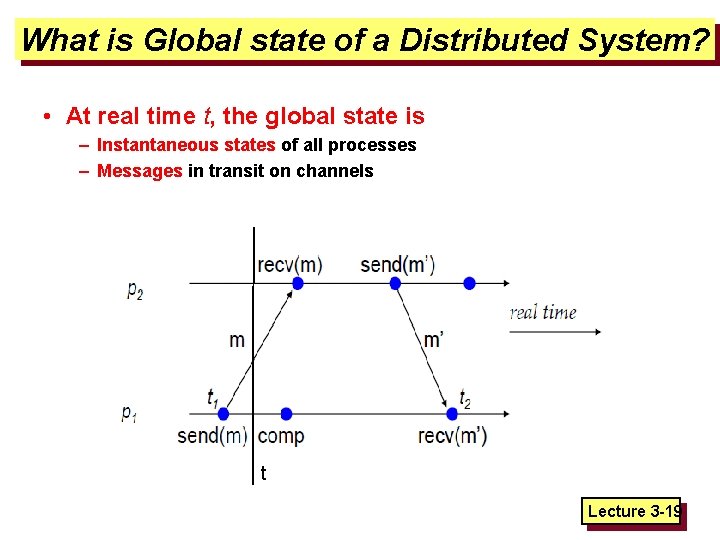 What is Global state of a Distributed System?

• At real time $t$, the global state is
– Instantaneous states of all processes
– Messages in transit on channels

recv(m)
send(m')
$p_2$
real time
m
m'
$t_1$
$t_2$
$p_1$
send(m)
comp
recv(m')
t

Lecture 3-19